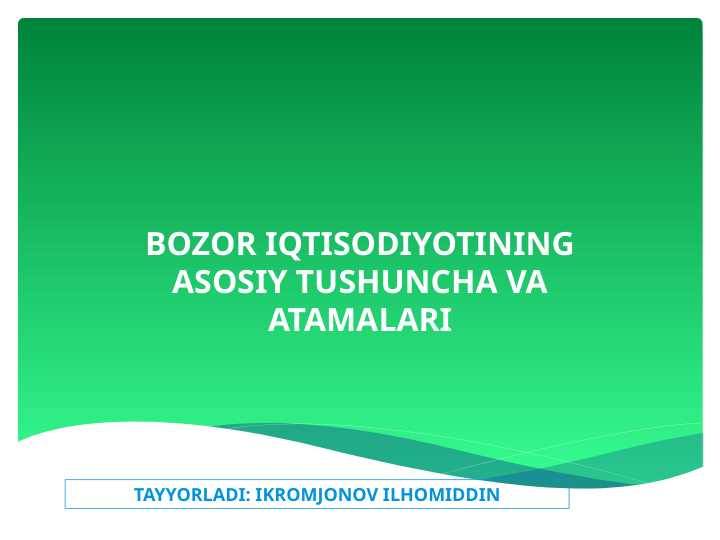 BOZOR IQTISODIYOTINING ASOSIY TUSHUNCHA VA ATAMALARI

TAYYORLADI: IKROMJONOV ILHOMIDDIN